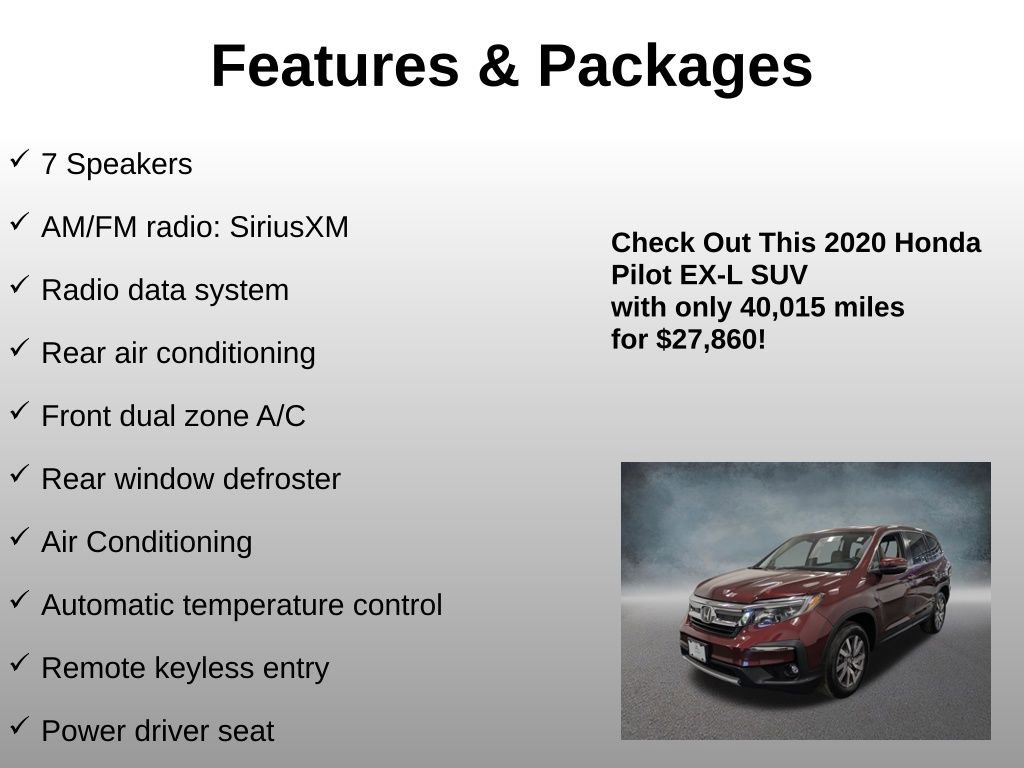 Features & Packages

✓ 7 Speakers

✓ AM/FM radio: SiriusXM

✓ Radio data system

✓ Rear air conditioning

✓ Front dual zone A/C

✓ Rear window defroster

✓ Air Conditioning

✓ Automatic temperature control

✓ Remote keyless entry

✓ Power driver seat

Check Out This 2020 Honda Pilot EX-L SUV with only 40,015 miles for $27,860!